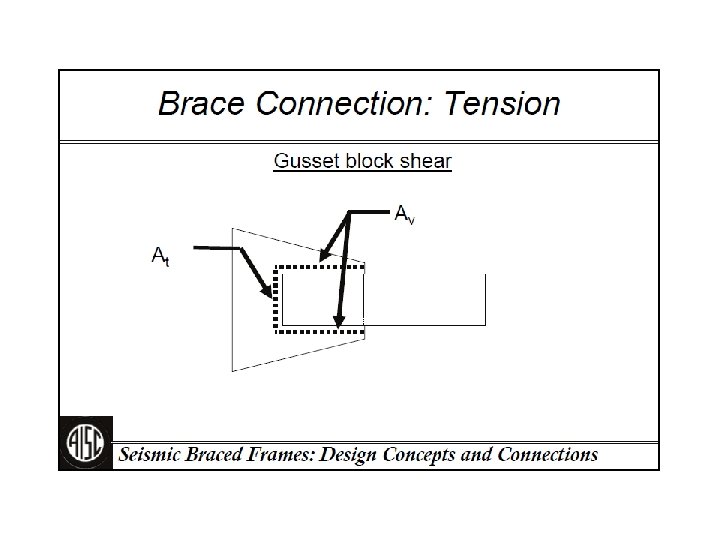 Brace Connection: Tension

Gusset block shear

$A_v$

$A_t$

AISC

Seismic Braced Frames: Design Concepts and Connections